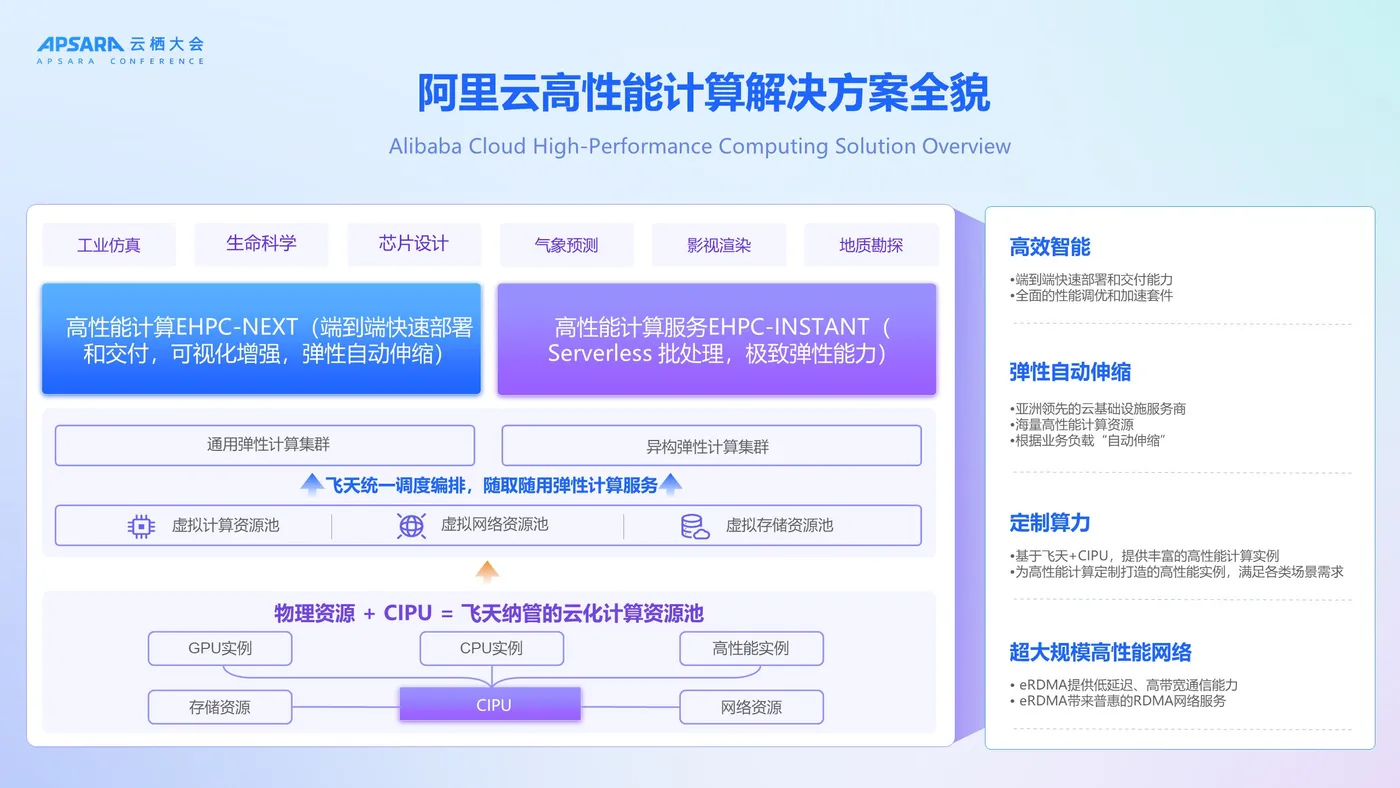 APSARA 云栖大会
APSARA CONFERENCE

阿里云高性能计算解决方案全貌

Alibaba Cloud High-Performance Computing Solution Overview

工业仿真 生命科学 芯片设计 气象预测 影视渲染 地质勘探

高性能计算EHPC-NEXT（端到端快速部署和交付，可视化增强，弹性自动伸缩）

高性能计算服务EHPC-INSTANT（Serverless 批处理，极致弹性能力）

通用弹性计算集群

异构弹性计算集群

飞天统一调度编排，随取随用弹性计算服务

虚拟计算资源池 虚拟网络资源池 虚拟存储资源池

物理资源 + CIPU = 飞天纳管的云化计算资源池

GPU实例 CPU实例 高性能实例

存储资源 CIPU 网络资源

高效智能

•端到端快速部署和交付能力
•全面的性能调优和加速套件

弹性自动伸缩

•亚洲领先的云基础设施服务商
•海量高性能计算资源
•根据业务负载“自动伸缩”

定制算力

•基于飞天+CIPU，提供丰富的高性能计算实例
•为高性能计算定制打造的高性能实例，满足各类场景需求

超大规模高性能网络

• eRDMA提供低延迟、高带宽通信能力
• eRDMA带来普惠的RDMA网络服务